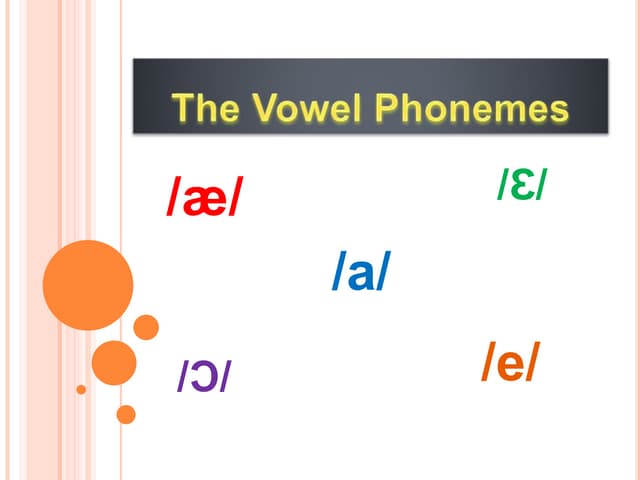 The Vowel Phonemes

/æ/

/ɛ/

/a/

/ɔ/

/e/